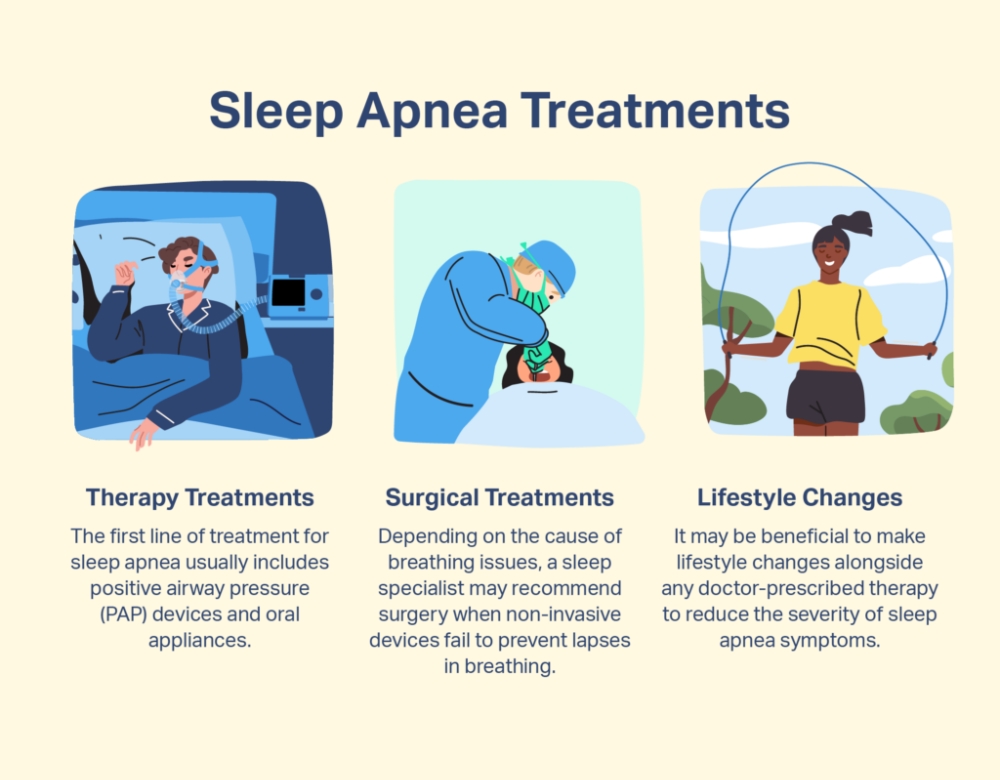 Sleep Apnea Treatments

Therapy Treatments

The first line of treatment for sleep apnea usually includes positive airway pressure (PAP) devices and oral appliances.

Surgical Treatments

Depending on the cause of breathing issues, a sleep specialist may recommend surgery when non-invasive devices fail to prevent lapses in breathing.

Lifestyle Changes

It may be beneficial to make lifestyle changes alongside any doctor-prescribed therapy to reduce the severity of sleep apnea symptoms.